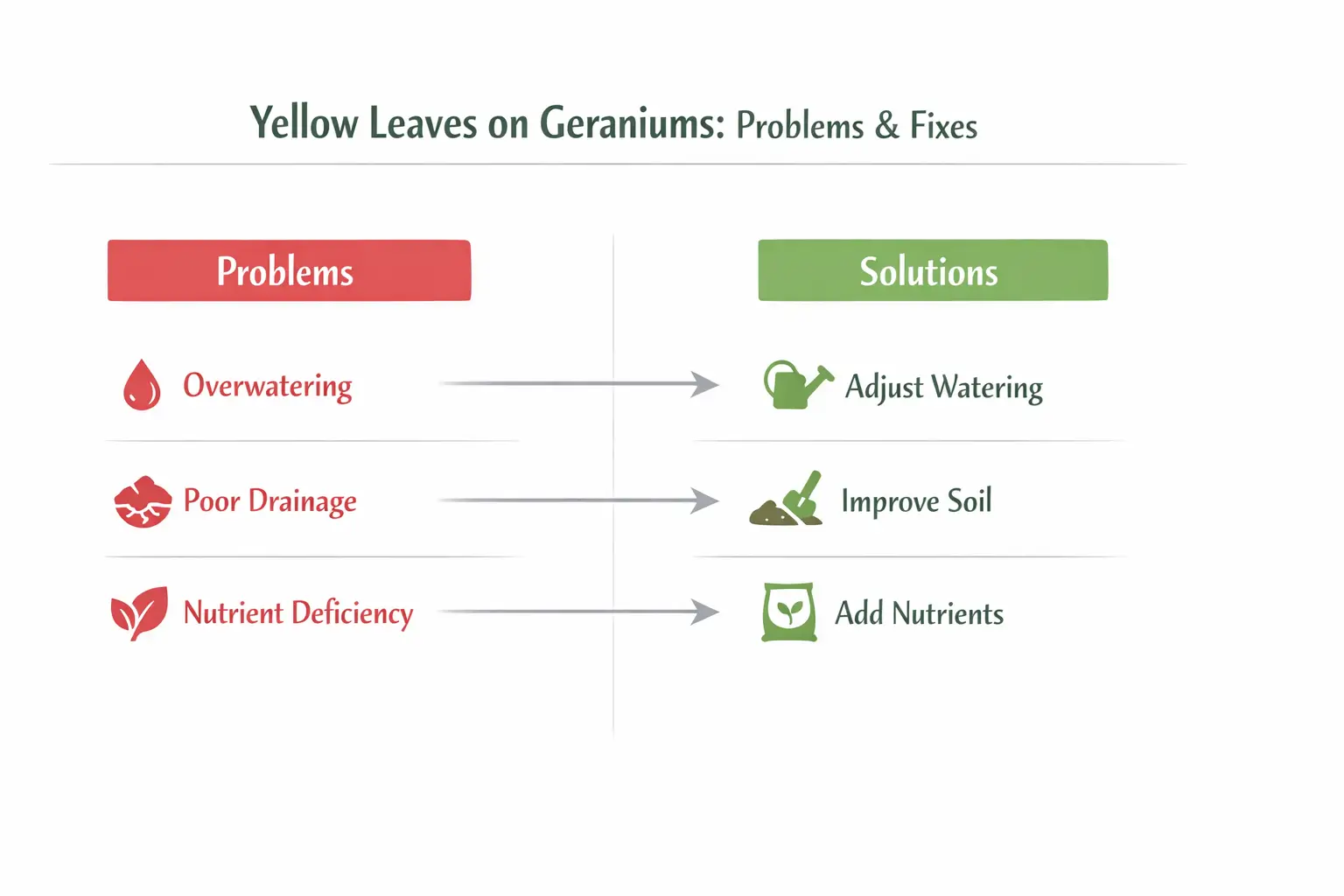 Yellow Leaves on Geraniums: Problems & Fixes

Problems

Overwatering

Poor Drainage

Nutrient Deficiency

Solutions

Adjust Watering

Improve Soil

Add Nutrients